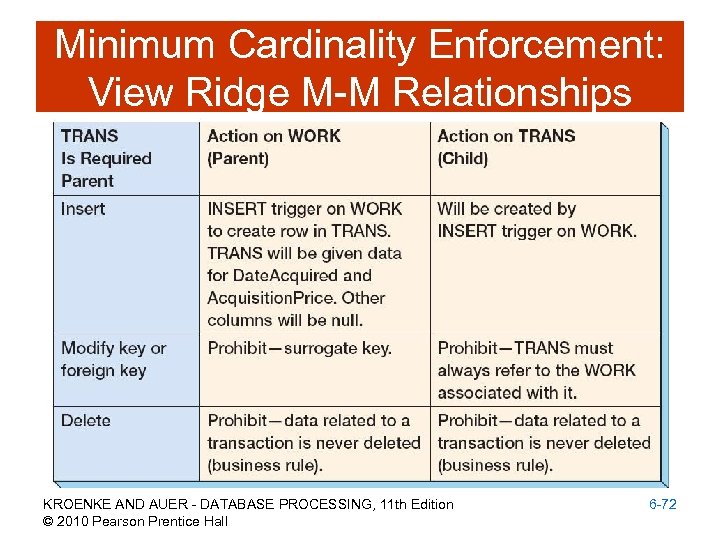 Minimum Cardinality Enforcement: View Ridge M-M Relationships

| TRANS Is Required Parent | Action on WORK (Parent) | Action on TRANS (Child) |
|---|---|---|
| Insert | INSERT trigger on WORK to create row in TRANS. TRANS will be given data for DateAcquired and AcquisitionPrice. Other columns will be null. | Will be created by INSERT trigger on WORK. |
| Modify key or foreign key | Prohibit—surrogate key. | Prohibit—TRANS must always refer to the WORK associated with it. |
| Delete | Prohibit—data related to a transaction is never deleted (business rule). | Prohibit—data related to a transaction is never deleted (business rule). |

KROENKE AND AUER - DATABASE PROCESSING, 11th Edition
© 2010 Pearson Prentice Hall

6-72